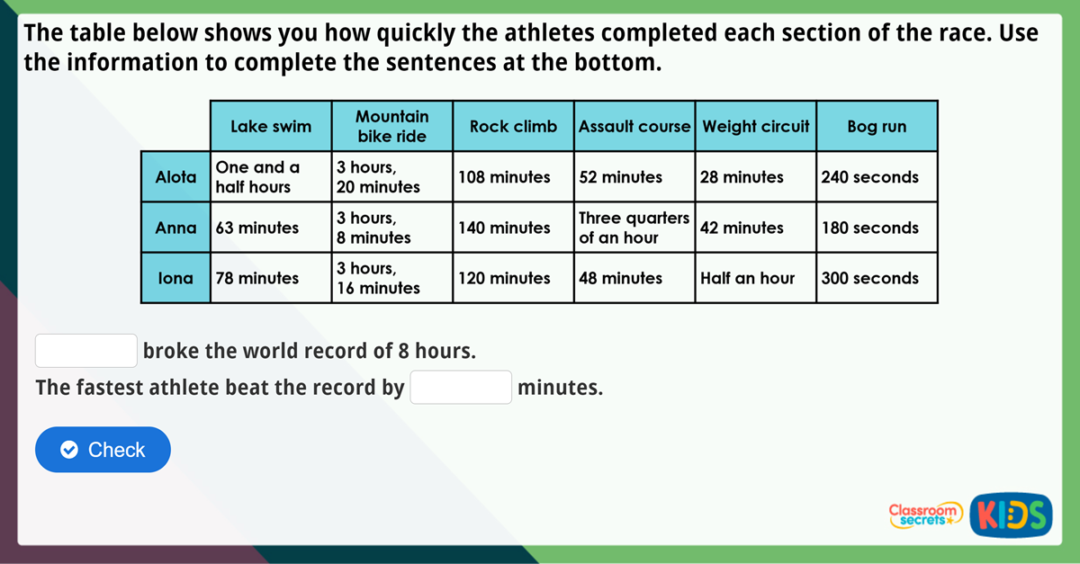 The table below shows you how quickly the athletes completed each section of the race. Use the information to complete the sentences at the bottom.

| | Lake swim | Mountain bike ride | Rock climb | Assault course | Weight circuit | Bog run |
|---|---|---|---|---|---|---|
| Alota | One and a half hours | 3 hours, 20 minutes | 108 minutes | 52 minutes | 28 minutes | 240 seconds |
| Anna | 63 minutes | 3 hours, 8 minutes | 140 minutes | Three quarters of an hour | 42 minutes | 180 seconds |
| Iona | 78 minutes | 3 hours, 16 minutes | 120 minutes | 48 minutes | Half an hour | 300 seconds |

broke the world record of 8 hours.

The fastest athlete beat the record by minutes.

Check

Classroom secrets KIDS